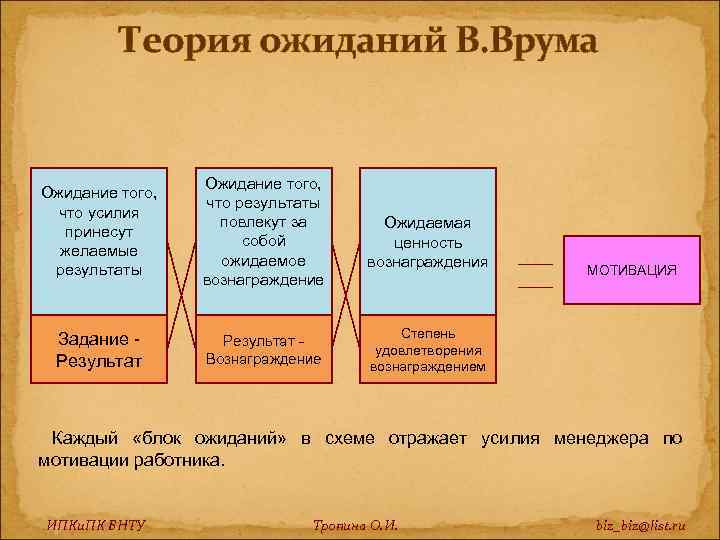 Теория ожиданий В.Врума

Ожидание того, что усилия принесут желаемые результаты

Задание - Результат

Ожидание того, что результаты повлекут за собой ожидаемое вознаграждение

Результат - Вознаграждение

Ожидаемая ценность вознаграждения

Степень удовлетворения вознаграждением

МОТИВАЦИЯ

Каждый «блок ожиданий» в схеме отражает усилия менеджера по мотивации работника.

ИПКиПК БНТУ

Тропина О.И.

biz_biz@list.ru